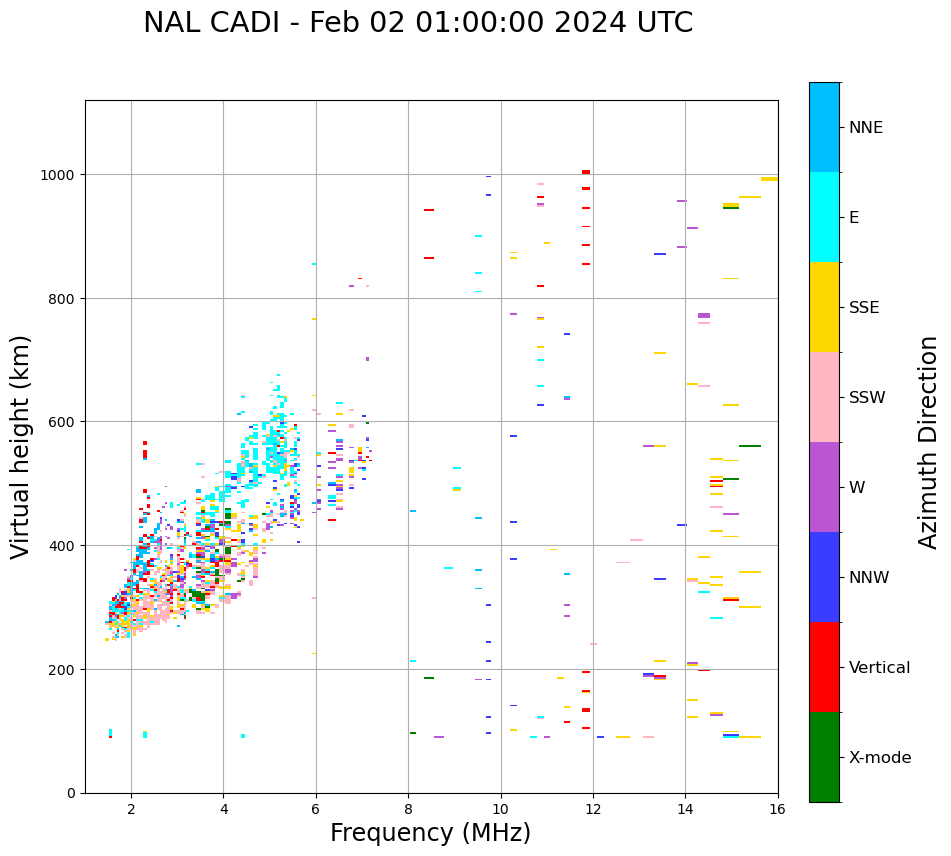 NAL CADI - Feb 02 01:00:00 2024 UTC

Virtual height (km)

1000
800
600
400
200
0

2
4
6
8
10
12
14
16

Frequency (MHz)

NNE
E
SSE
SSW
W
NNW
Vertical
X-mode

Azimuth Direction